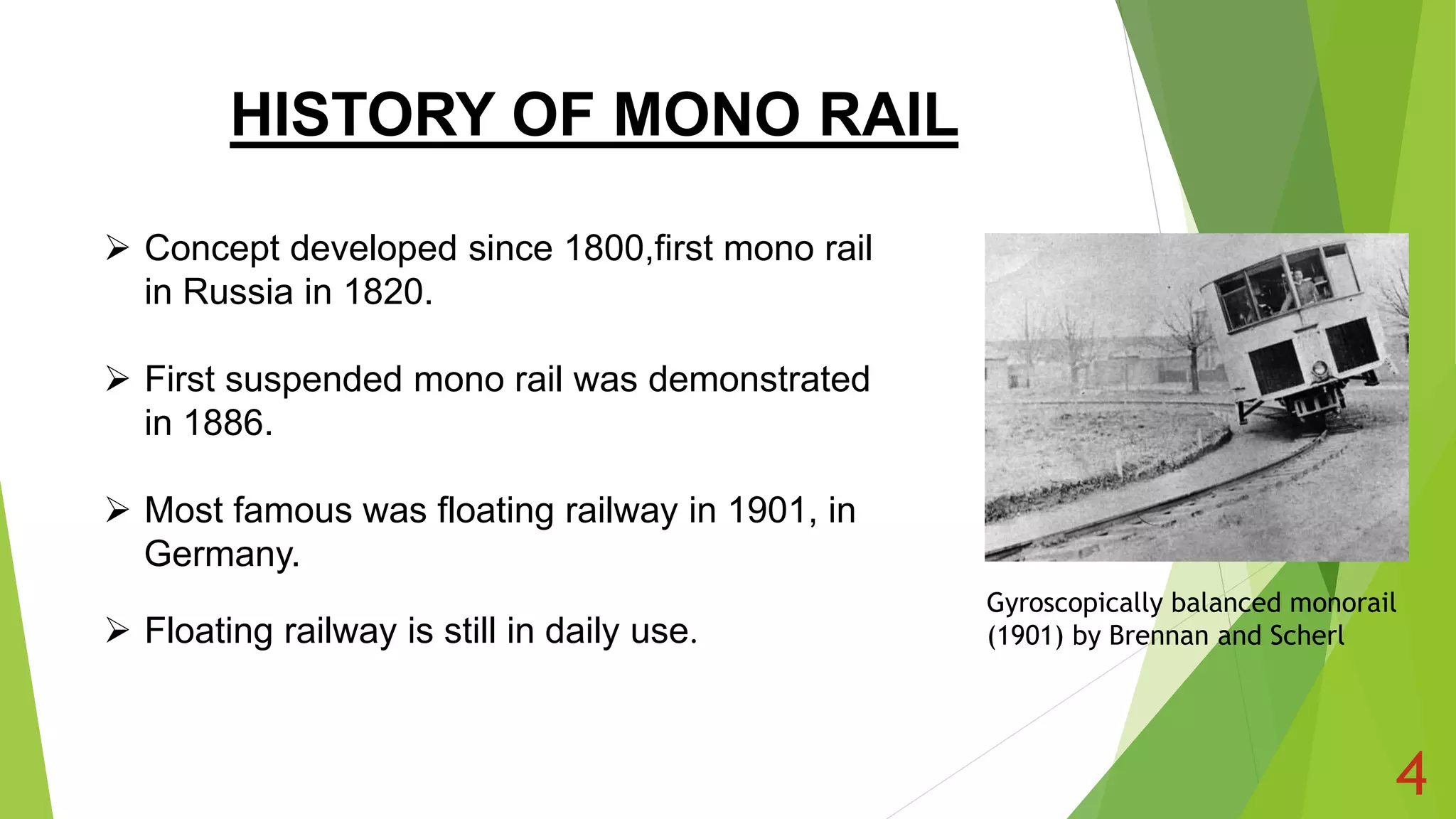 HISTORY OF MONO RAIL

➢ Concept developed since 1800,first mono rail in Russia in 1820.

➢ First suspended mono rail was demonstrated in 1886.

➢ Most famous was floating railway in 1901, in Germany.

➢ Floating railway is still in daily use.

Gyroscopically balanced monorail (1901) by Brennan and Scherl

4